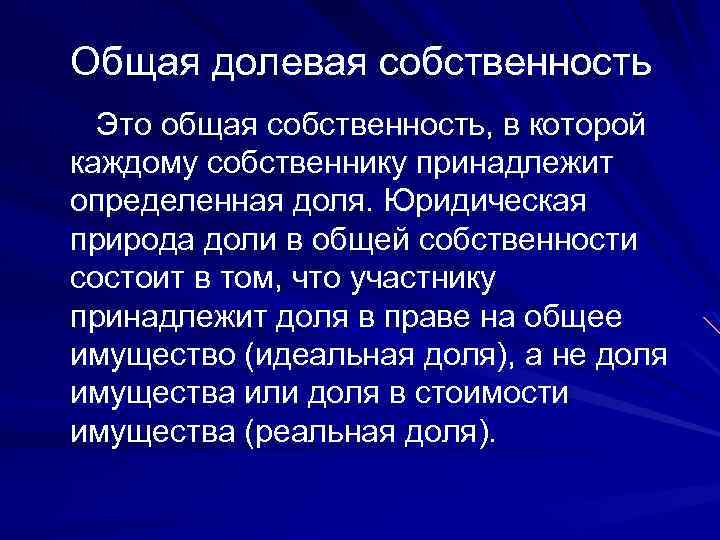 Общая долевая собственность

Это общая собственность, в которой каждому собственнику принадлежит определенная доля. Юридическая природа доли в общей собственности состоит в том, что участнику принадлежит доля в праве на общее имущество (идеальная доля), а не доля имущества или доля в стоимости имущества (реальная доля).